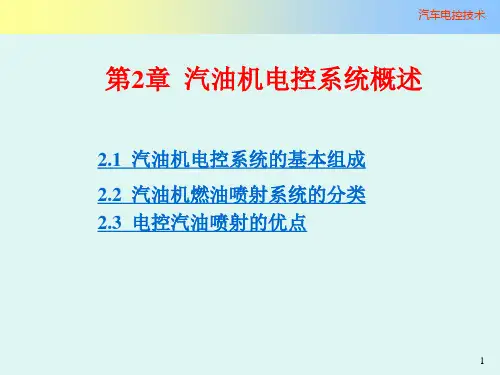 汽车电控技术

第2章 汽油机电控系统概述

2.1 汽油机电控系统的基本组成

2.2 汽油机燃油喷射系统的分类

2.3 电控汽油喷射的优点

1